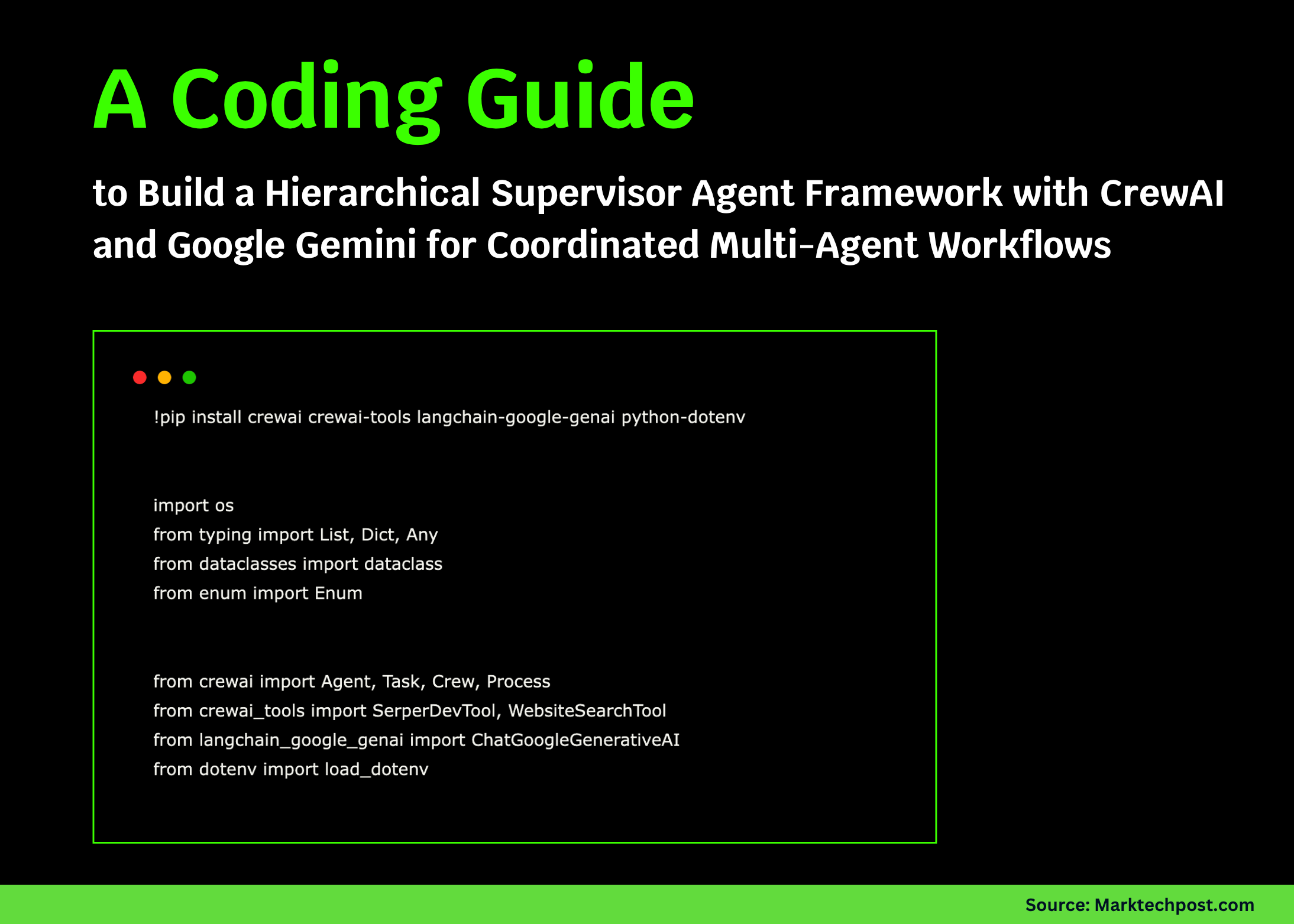 A Coding Guide

to Build a Hierarchical Supervisor Agent Framework with CrewAI and Google Gemini for Coordinated Multi-Agent Workflows

!pip install crewai crewai-tools langchain-google-genai python-dotenv

import os
from typing import List, Dict, Any
from dataclasses import dataclass
from enum import Enum

from crewai import Agent, Task, Crew, Process
from crewai_tools import SerperDevTool, WebsiteSearchTool
from langchain_google_genai import ChatGoogleGenerativeAI
from dotenv import load_dotenv

Source: Marktechpost.com